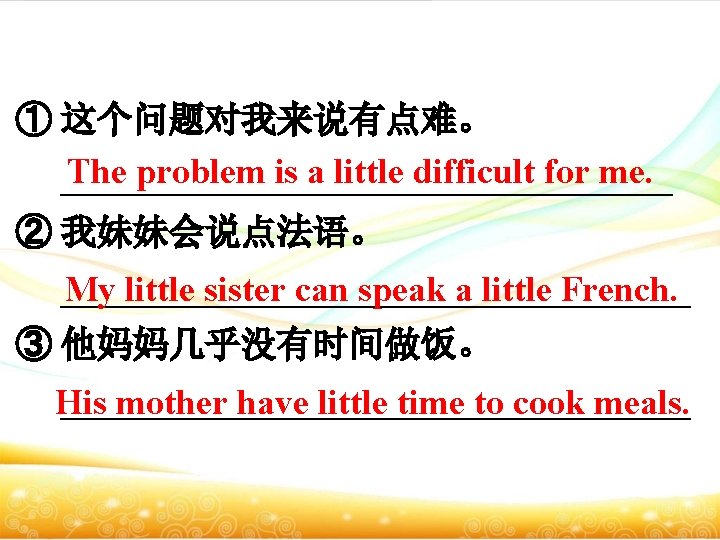 ① 这个问题对我来说有点难。

The problem is a little difficult for me.

② 我妹妹会说点法语。

My little sister can speak a little French.

③ 他妈妈几乎没有时间做饭。

His mother have little time to cook meals.